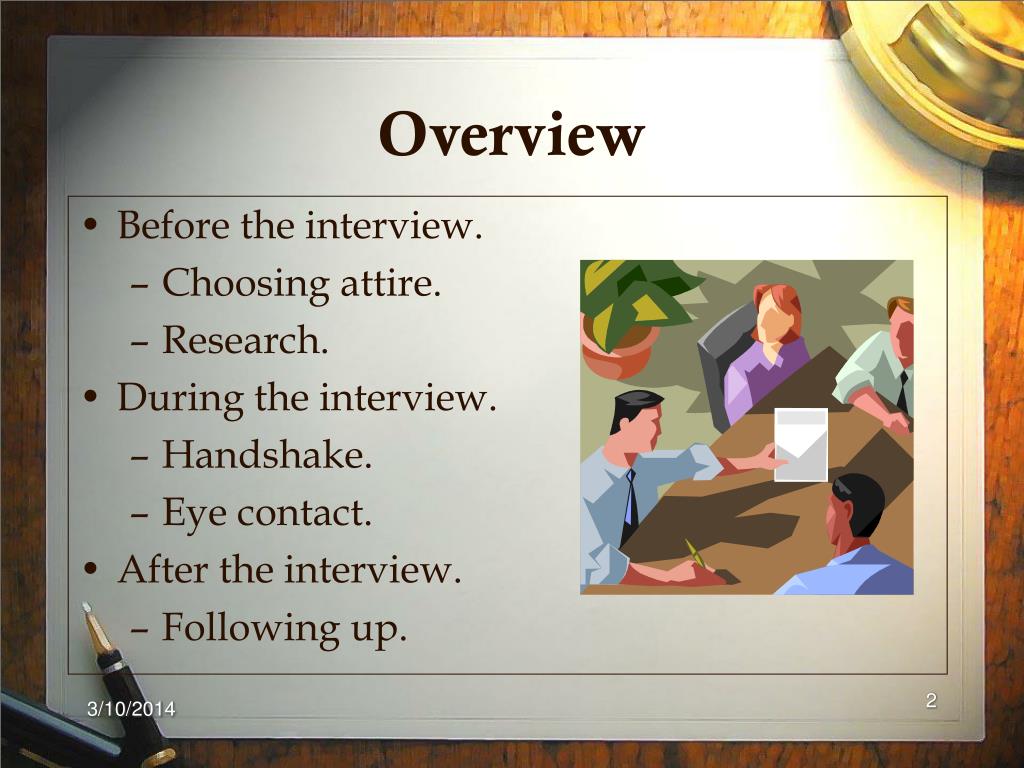 Overview

• Before the interview.
– Choosing attire.
– Research.
• During the interview.
– Handshake.
– Eye contact.
• After the interview.
– Following up.

3/10/2014

2